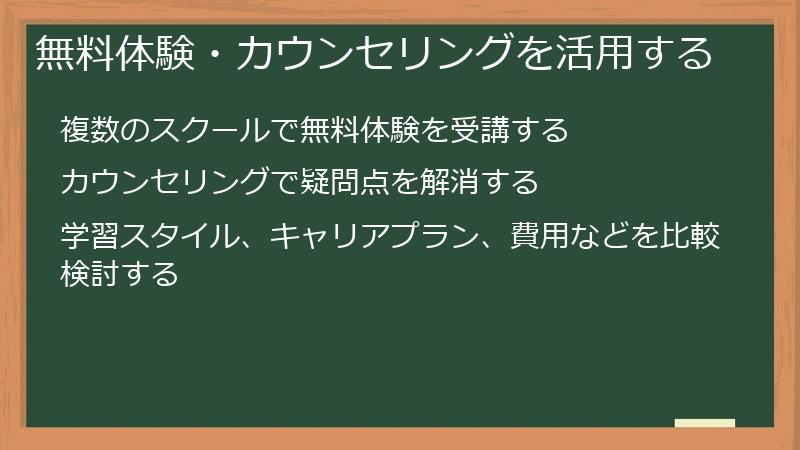 無料体験・カウンセリングを活用する

複数のスクールで無料体験を受講する

カウンセリングで疑問点を解消する

学習スタイル、キャリアプラン、費用などを比較検討する